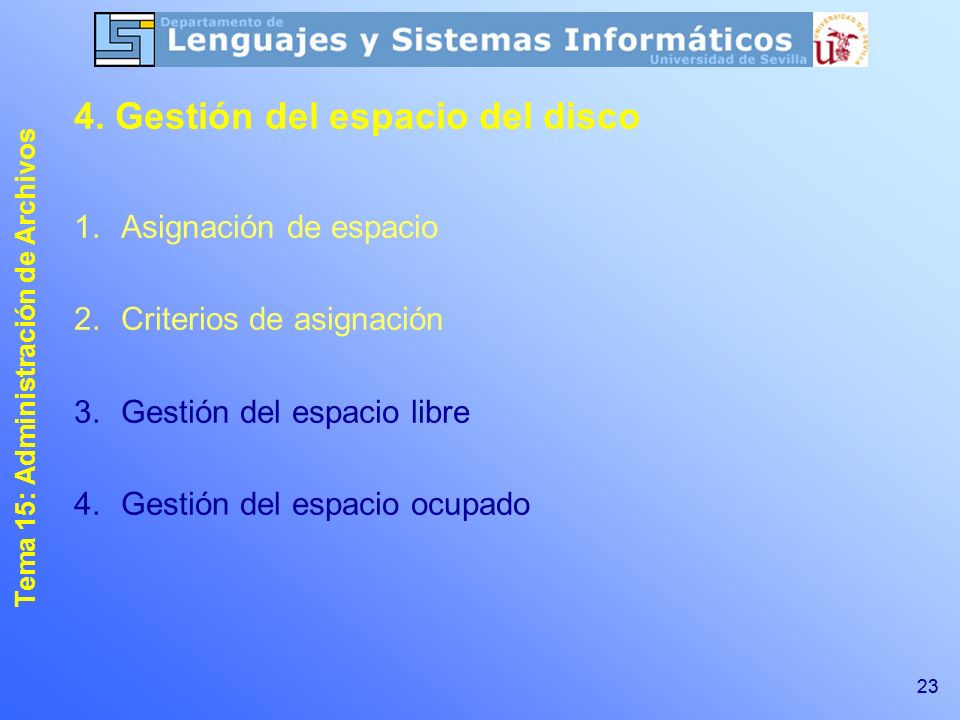 Departamento de
Lenguajes y Sistemas Informáticos
Universidad de Sevilla

UNIVERSIDAD DE SEVILLA

Tema 15: Administración de Archivos

4. Gestión del espacio del disco

1. Asignación de espacio

2. Criterios de asignación

3. Gestión del espacio libre

4. Gestión del espacio ocupado

23